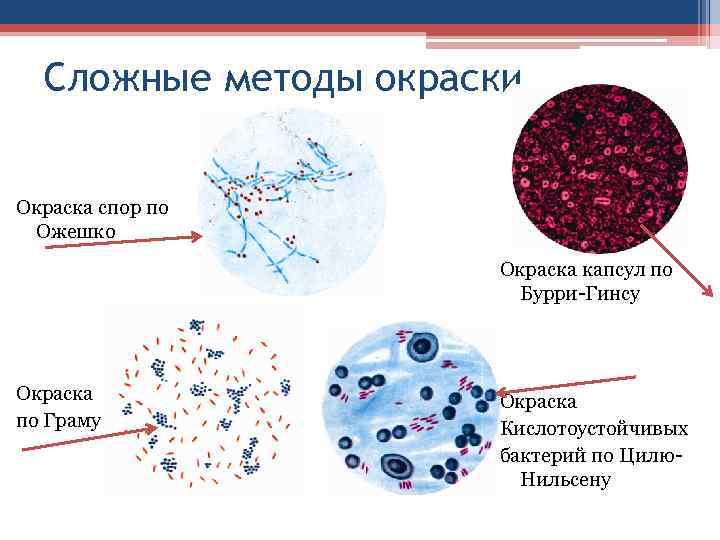 Сложные методы окраски

Окраска спор по Ожешко

Окраска капсул по Бурри-Гинсу

Окраска по Граму

Окраска Кислотоустойчивых бактерий по Цилю-Нильсену